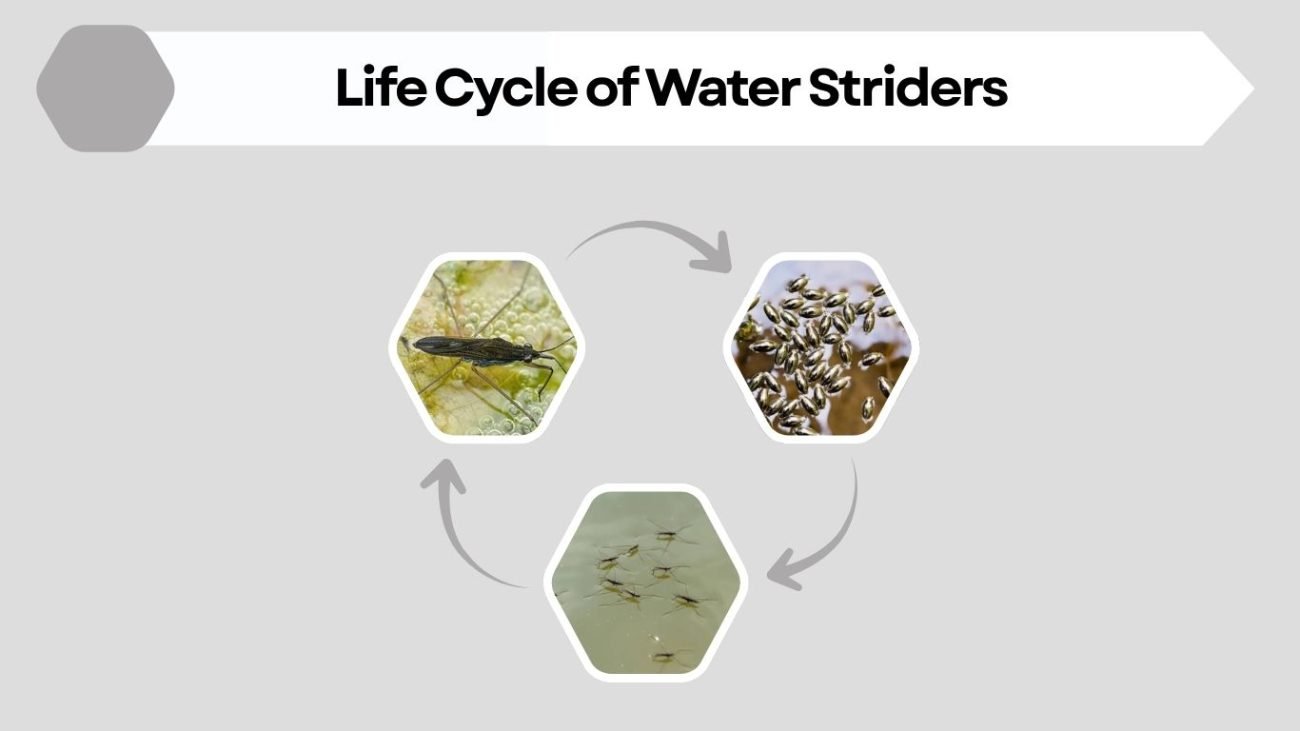 Life Cycle of Water Striders